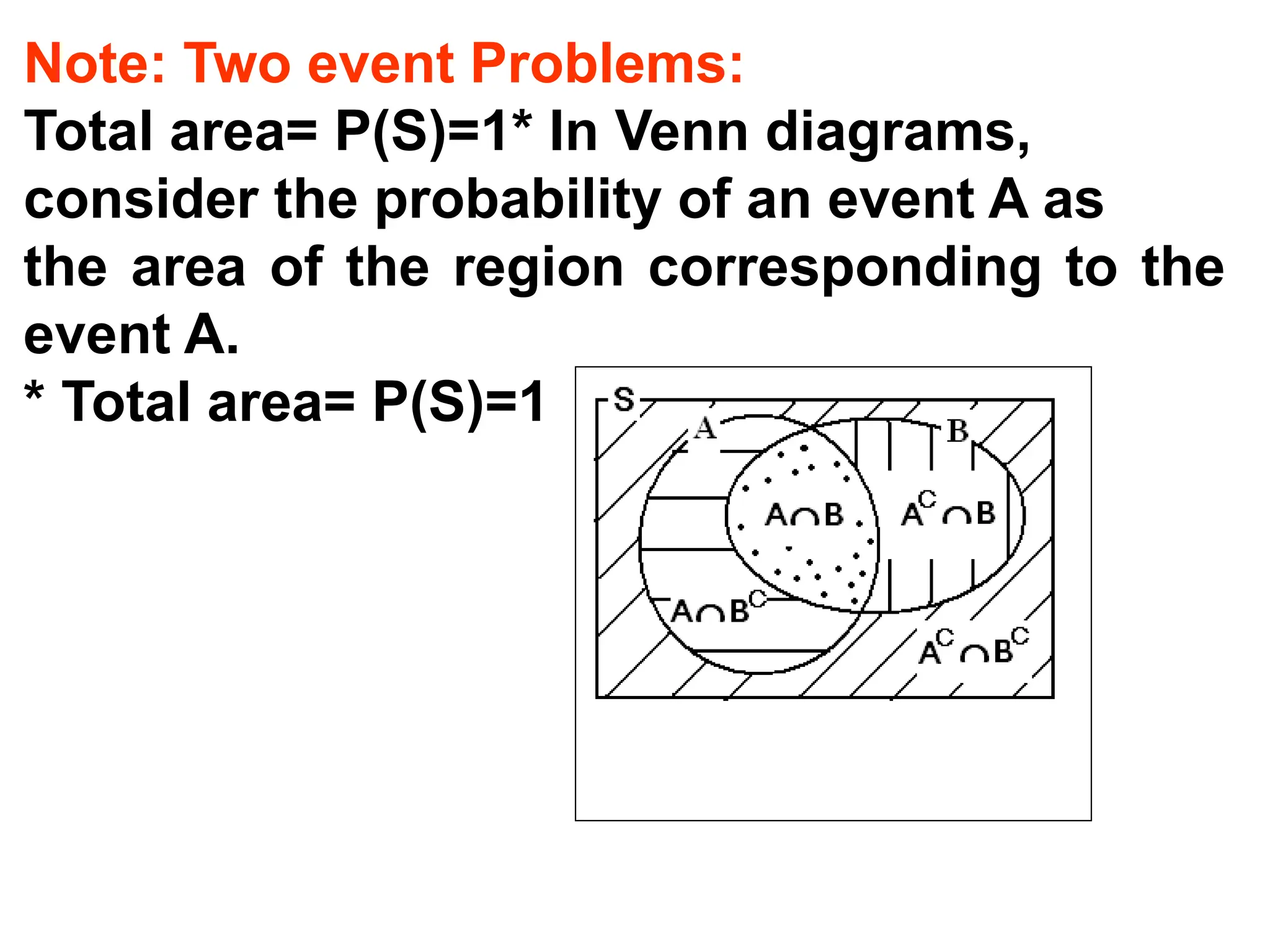 Note: Two event Problems:
Total area= P(S)=1* In Venn diagrams, consider the probability of an event A as the area of the region corresponding to the event A.
* Total area= P(S)=1

S
A
B
$A \cap B$
$A^C \cap B$
$A \cap B^C$
$A^C \cap B^C$